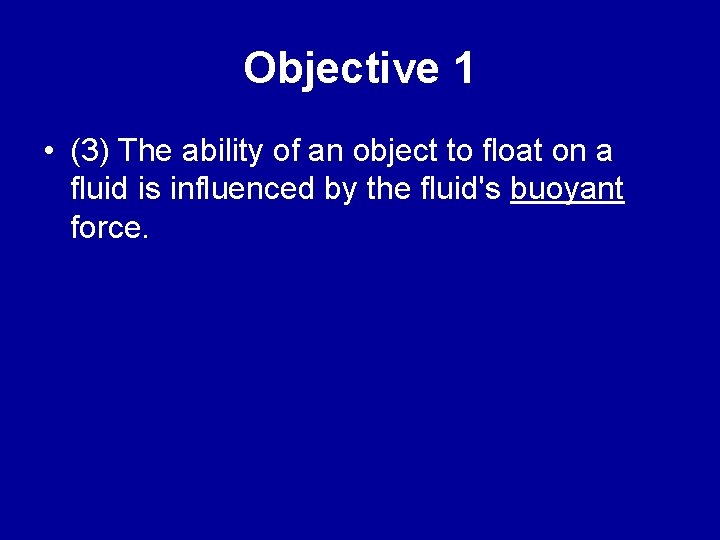 Objective 1

• (3) The ability of an object to float on a fluid is influenced by the fluid's buoyant force.